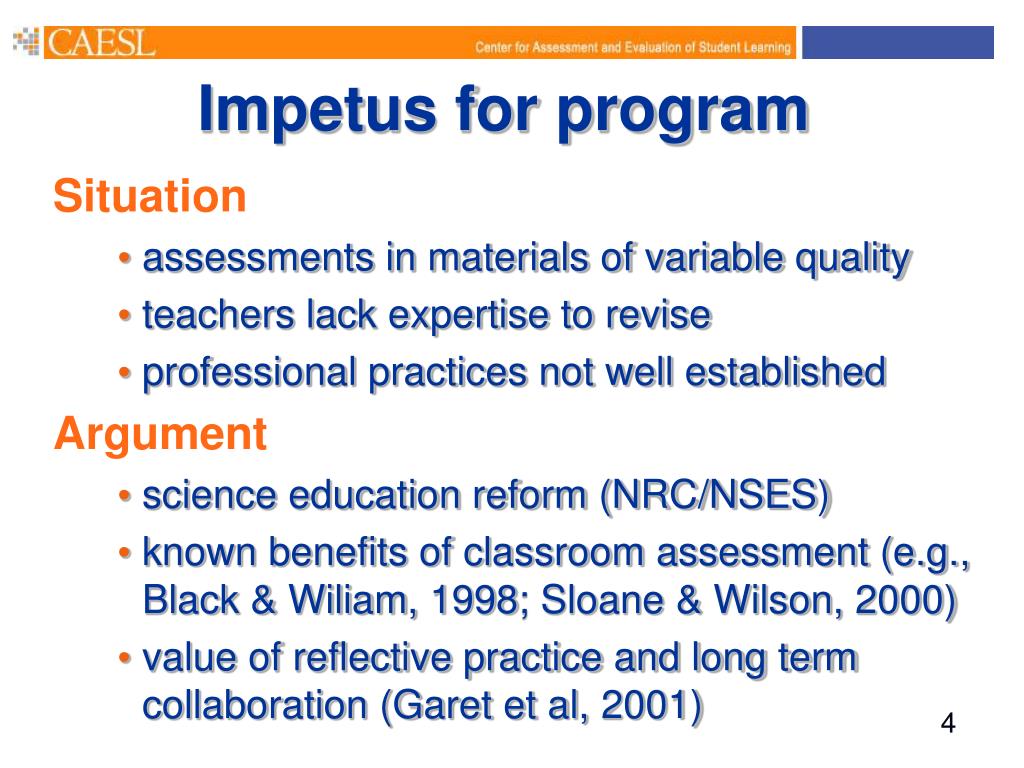 CAESL Center for Assessment and Evaluation of Student Learning

Impetus for program

Situation

• assessments in materials of variable quality
• teachers lack expertise to revise
• professional practices not well established

Argument

• science education reform (NRC/NSES)
• known benefits of classroom assessment (e.g., Black & Wiliam, 1998; Sloane & Wilson, 2000)
• value of reflective practice and long term collaboration (Garet et al, 2001)

4